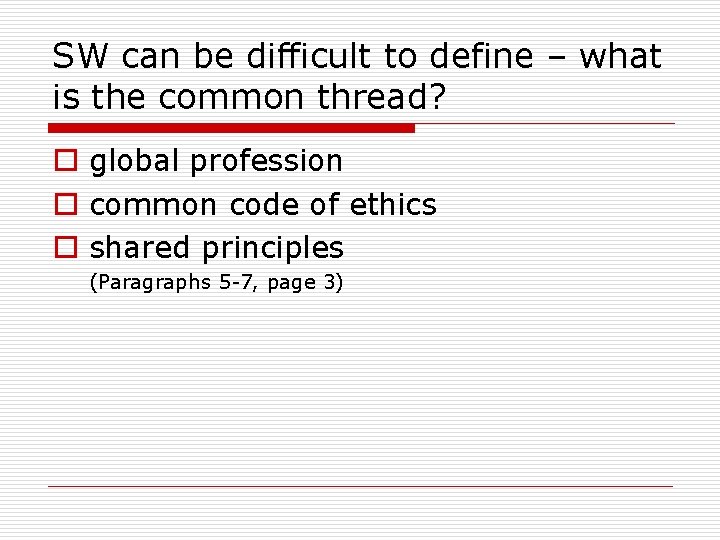 SW can be difficult to define – what is the common thread?

global profession

common code of ethics

shared principles
(Paragraphs 5-7, page 3)